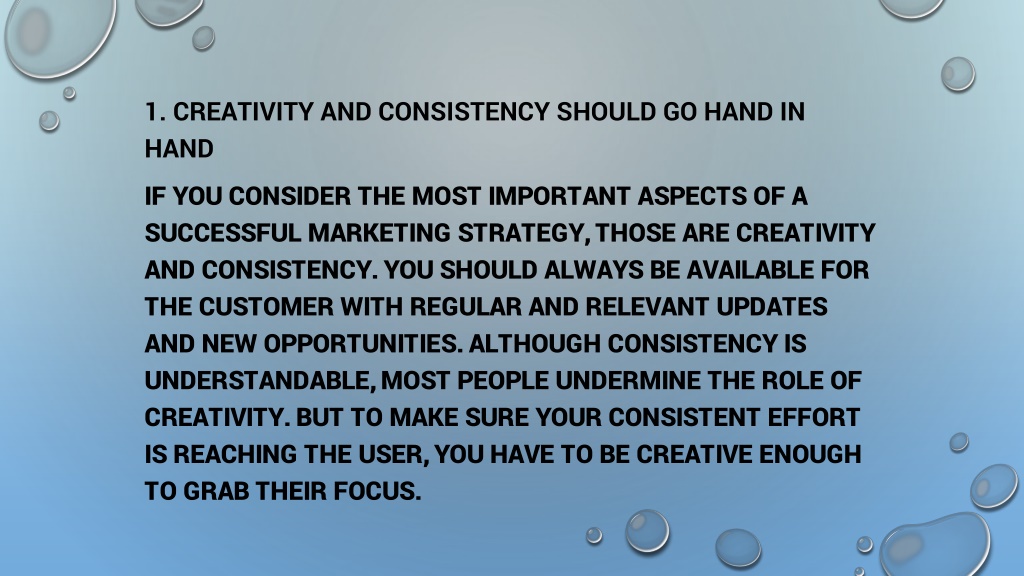 1. CREATIVITY AND CONSISTENCY SHOULD GO HAND IN HAND

IF YOU CONSIDER THE MOST IMPORTANT ASPECTS OF A SUCCESSFUL MARKETING STRATEGY, THOSE ARE CREATIVITY AND CONSISTENCY. YOU SHOULD ALWAYS BE AVAILABLE FOR THE CUSTOMER WITH REGULAR AND RELEVANT UPDATES AND NEW OPPORTUNITIES. ALTHOUGH CONSISTENCY IS UNDERSTANDABLE, MOST PEOPLE UNDERMINE THE ROLE OF CREATIVITY. BUT TO MAKE SURE YOUR CONSISTENT EFFORT IS REACHING THE USER, YOU HAVE TO BE CREATIVE ENOUGH TO GRAB THEIR FOCUS.